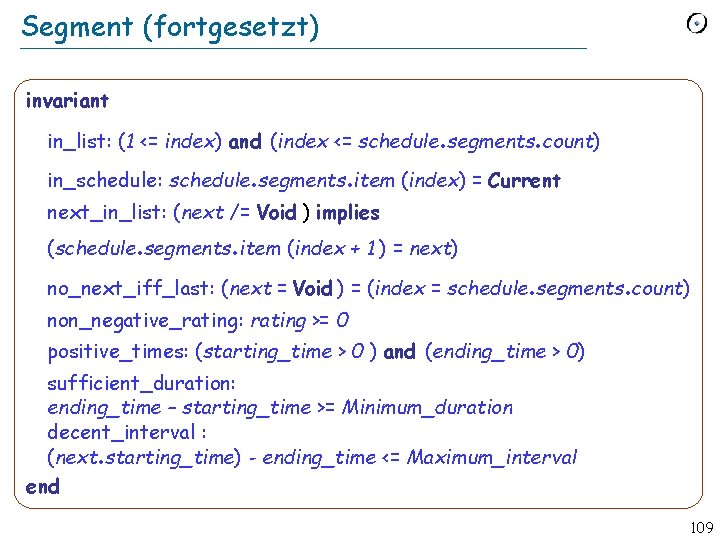 Segment (fortgesetzt)

invariant

in_list: (1 <= index) and (index <= schedule.segments.count)

in_schedule: schedule.segments.item (index) = Current

next_in_list: (next /= Void ) implies

(schedule.segments.item (index + 1) = next)

no_next_iff_last: (next = Void ) = (index = schedule.segments.count)

non_negative_rating: rating >= 0

positive_times: (starting_time > 0 ) and (ending_time > 0)

sufficient_duration:
ending_time – starting_time >= Minimum_duration

decent_interval :
(next.starting_time) - ending_time <= Maximum_interval

end

109